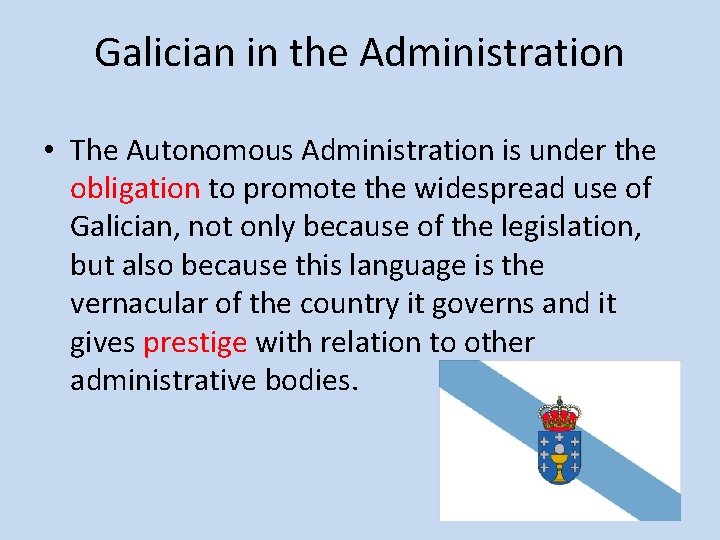 Galician in the Administration

• The Autonomous Administration is under the obligation to promote the widespread use of Galician, not only because of the legislation, but also because this language is the vernacular of the country it governs and it gives prestige with relation to other administrative bodies.